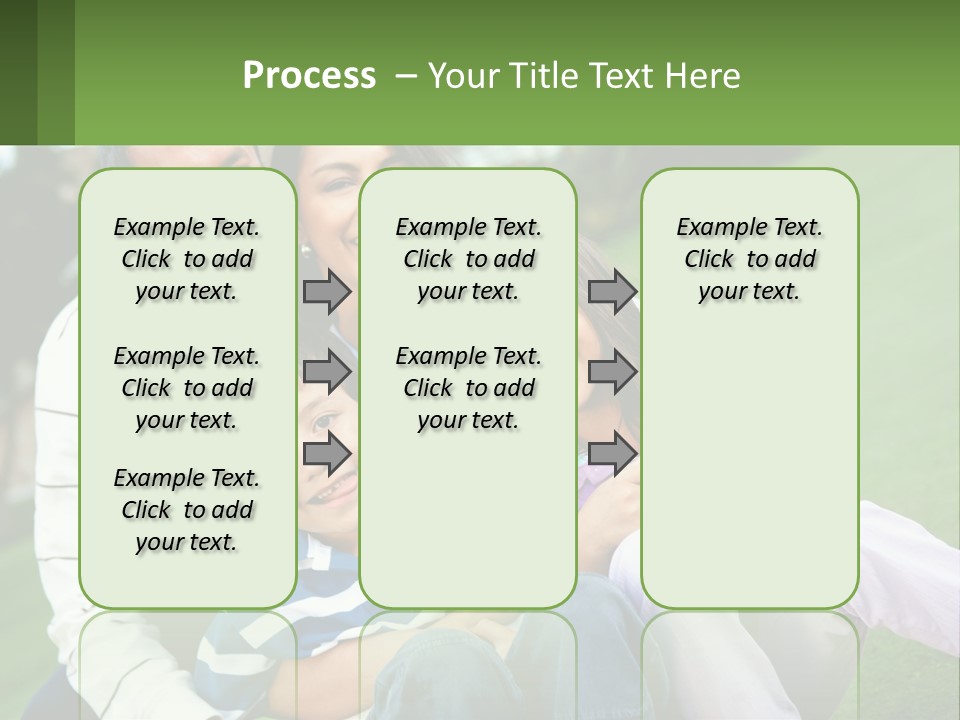 Process – Your Title Text Here

Example Text. Click to add your text.

Example Text. Click to add your text.

Example Text. Click to add your text.

Example Text. Click to add your text.

Example Text. Click to add your text.

Example Text. Click to add your text.